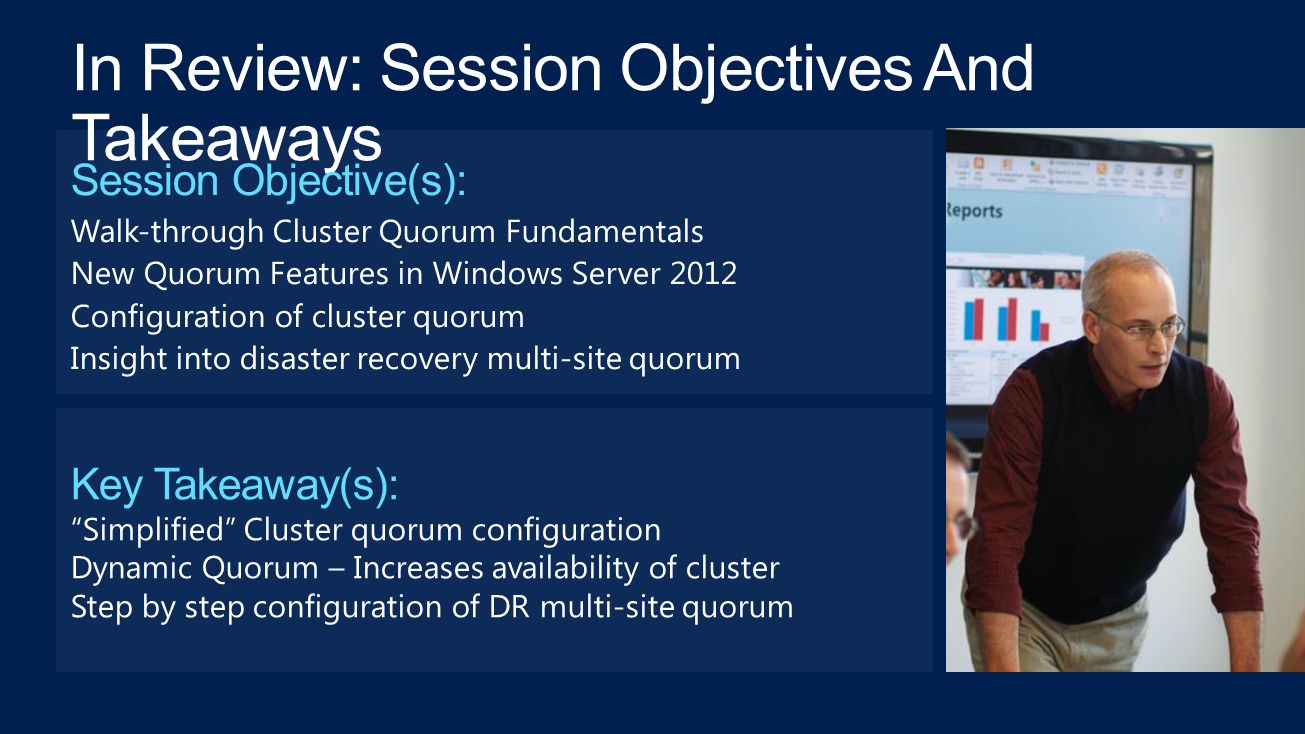 In Review: Session Objectives And Takeaways

Session Objective(s):

Walk-through Cluster Quorum Fundamentals
New Quorum Features in Windows Server 2012
Configuration of cluster quorum
Insight into disaster recovery multi-site quorum

Key Takeaway(s):

“Simplified” Cluster quorum configuration
Dynamic Quorum – Increases availability of cluster
Step by step configuration of DR multi-site quorum

Reports